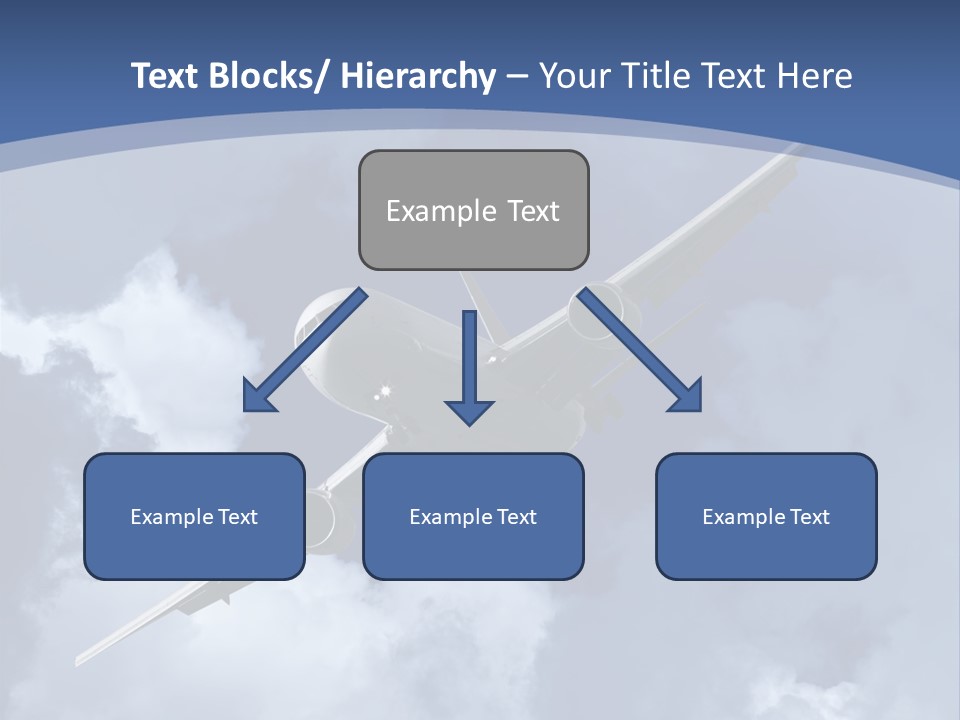 Text Blocks/ Hierarchy – Your Title Text Here

Example Text

Example Text

Example Text

Example Text